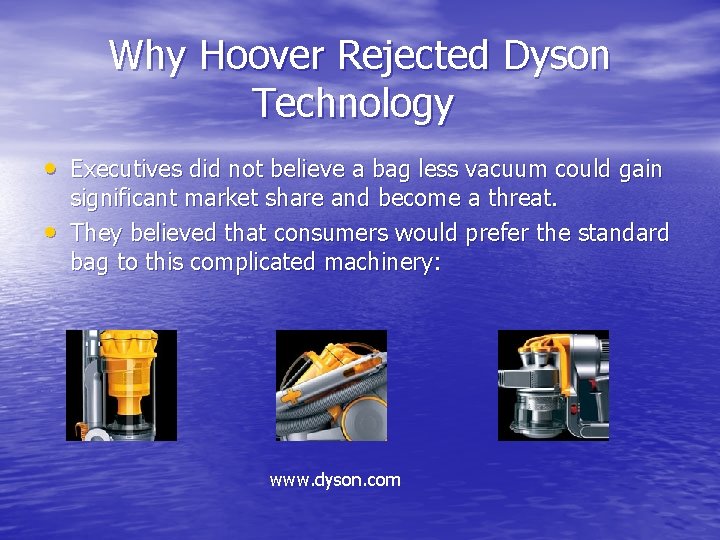 Why Hoover Rejected Dyson Technology

• Executives did not believe a bag less vacuum could gain significant market share and become a threat.
• They believed that consumers would prefer the standard bag to this complicated machinery:

www.dyson.com